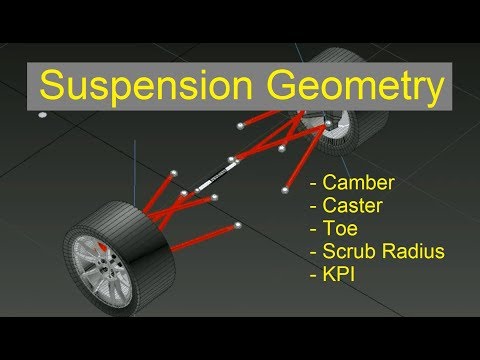 Suspension Geometry

- Camber
- Caster
- Toe
- Scrub Radius
- KPI